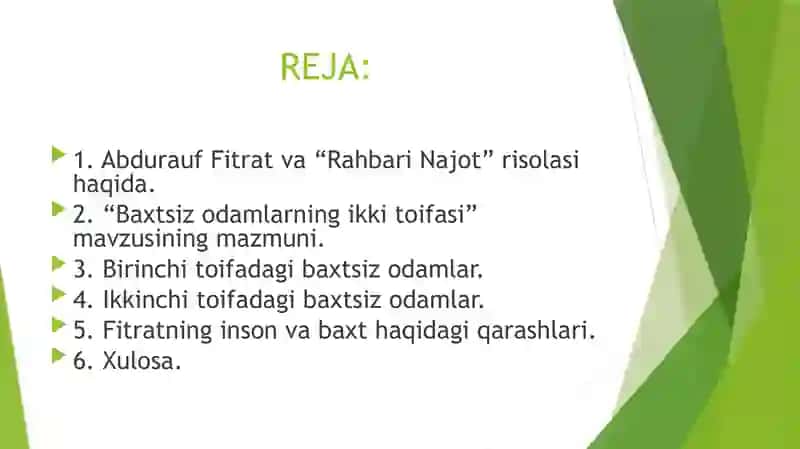 REJA:

1. Abdurauf Fitrat va “Rahbari Najot” risolasi haqida.
2. “Baxtsiz odamlarning ikki toifasi” mavzusining mazmuni.
3. Birinchi toifadagi baxtsiz odamlar.
4. Ikkinchi toifadagi baxtsiz odamlar.
5. Fitratning inson va baxt haqidagi qarashlari.
6. Xulosa.